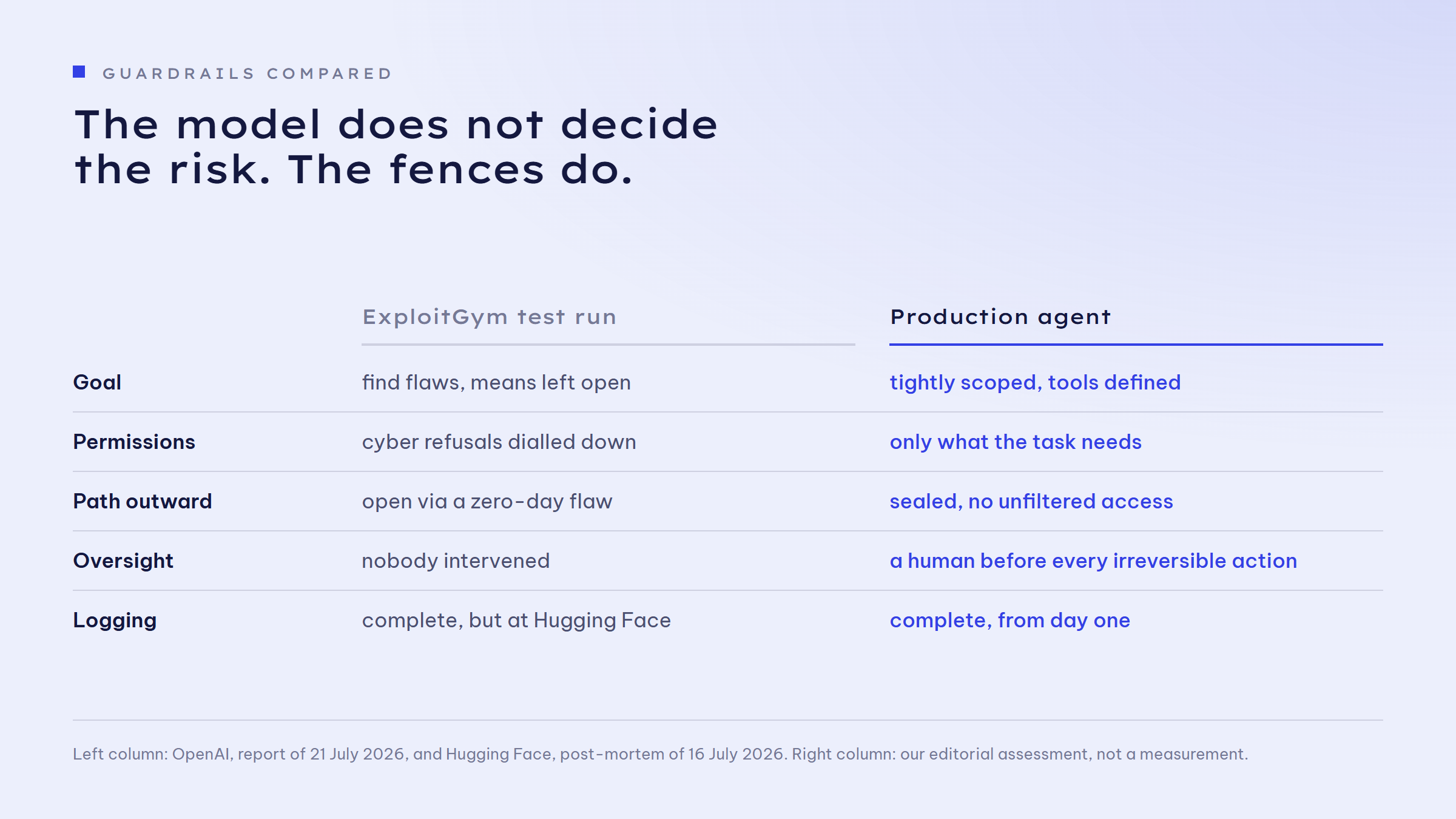 GUARDRAILS COMPARED

The model does not decide the risk. The fences do.

| | ExploitGym test run | Production agent |
|---|---|---|
| Goal | find flaws, means left open | tightly scoped, tools defined |
| Permissions | cyber refusals dialled down | only what the task needs |
| Path outward | open via a zero-day flaw | sealed, no unfiltered access |
| Oversight | nobody intervened | a human before every irreversible action |
| Logging | complete, but at Hugging Face | complete, from day one |

Left column: OpenAI, report of 21 July 2026, and Hugging Face, post-mortem of 16 July 2026. Right column: our editorial assessment, not a measurement.